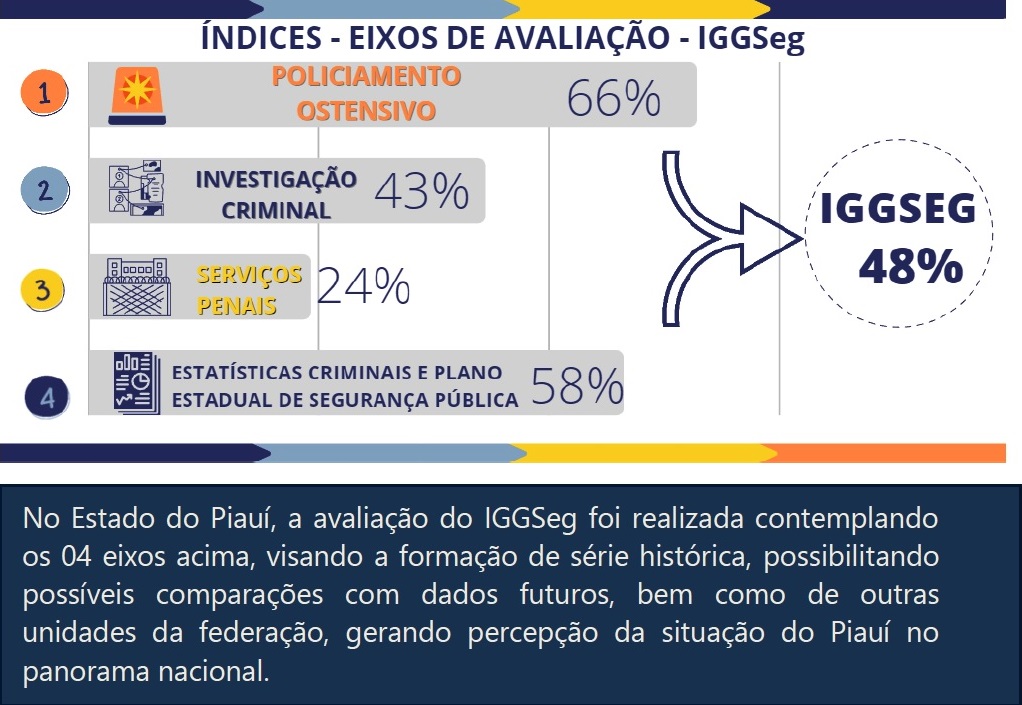 ÍNDICES - EIXOS DE AVALIAÇÃO - IGGSeg

1 POLICIAMENTO OSTENSIVO 66%

2 INVESTIGAÇÃO CRIMINAL 43%

3 SERVIÇOS PENAIS 24%

4 ESTATÍSTICAS CRIMINAIS E PLANO ESTADUAL DE SEGURANÇA PÚBLICA 58%

IGGSEG 48%

No Estado do Piauí, a avaliação do IGGSeg foi realizada contemplando os 04 eixos acima, visando a formação de série histórica, possibilitando possíveis comparações com dados futuros, bem como de outras unidades da federação, gerando percepção da situação do Piauí no panorama nacional.